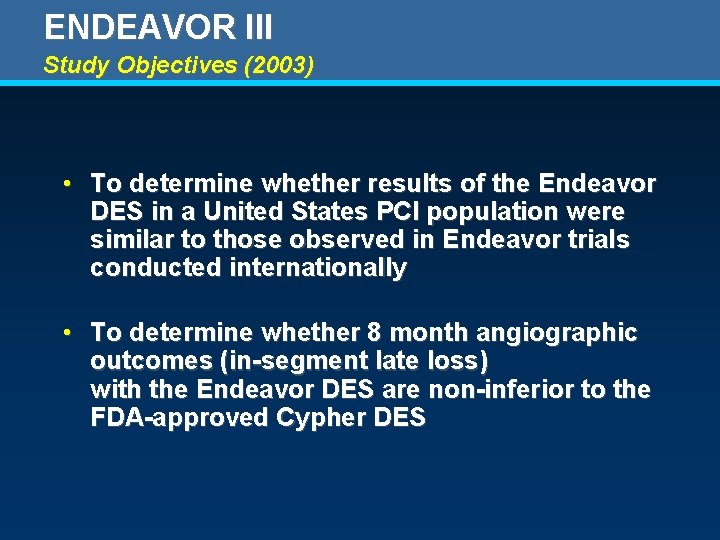 ENDEAVOR III

Study Objectives (2003)

• To determine whether results of the Endeavor DES in a United States PCI population were similar to those observed in Endeavor trials conducted internationally

• To determine whether 8 month angiographic outcomes (in-segment late loss)
with the Endeavor DES are non-inferior to the FDA-approved Cypher DES